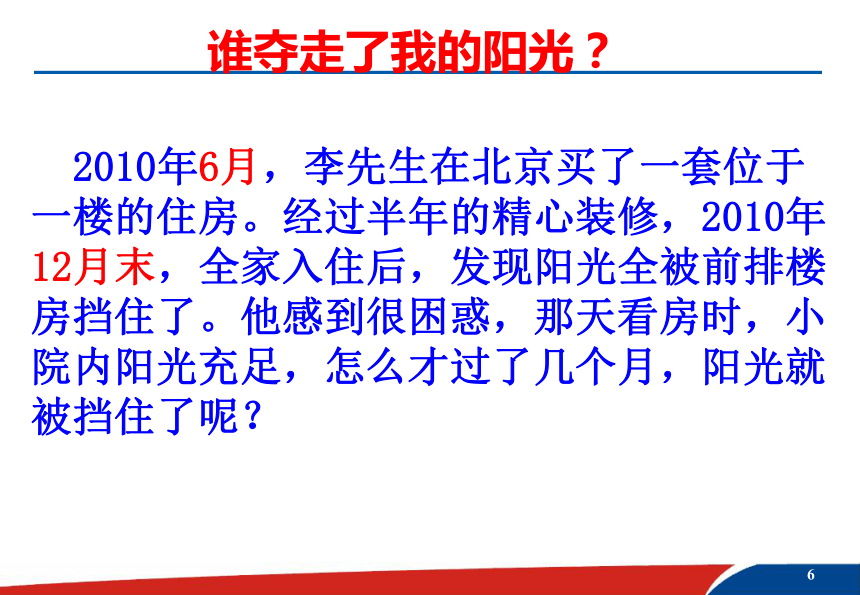 谁夺走了我的阳光？

2010年6月，李先生在北京买了一套位于一楼的住房。经过半年的精心装修，2010年12月末，全家入住后，发现阳光全被前排楼房挡住了。他感到很困惑，那天看房时，小院内阳光充足，怎么才过了几个月，阳光就被挡住了呢？

6